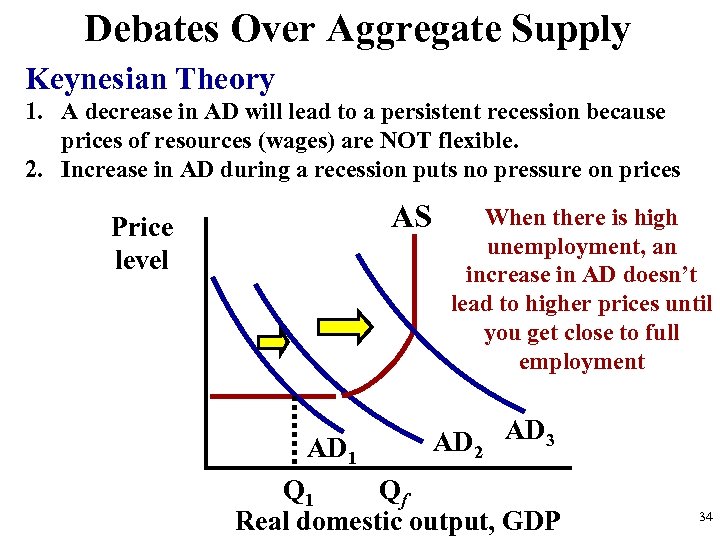 Debates Over Aggregate Supply

Keynesian Theory

1. A decrease in AD will lead to a persistent recession because prices of resources (wages) are NOT flexible.
2. Increase in AD during a recession puts no pressure on prices

Price level

AS

When there is high unemployment, an increase in AD doesn't lead to higher prices until you get close to full employment

$AD_1$

$AD_2$

$AD_3$

$Q_1$

$Q_f$

Real domestic output, GDP

34